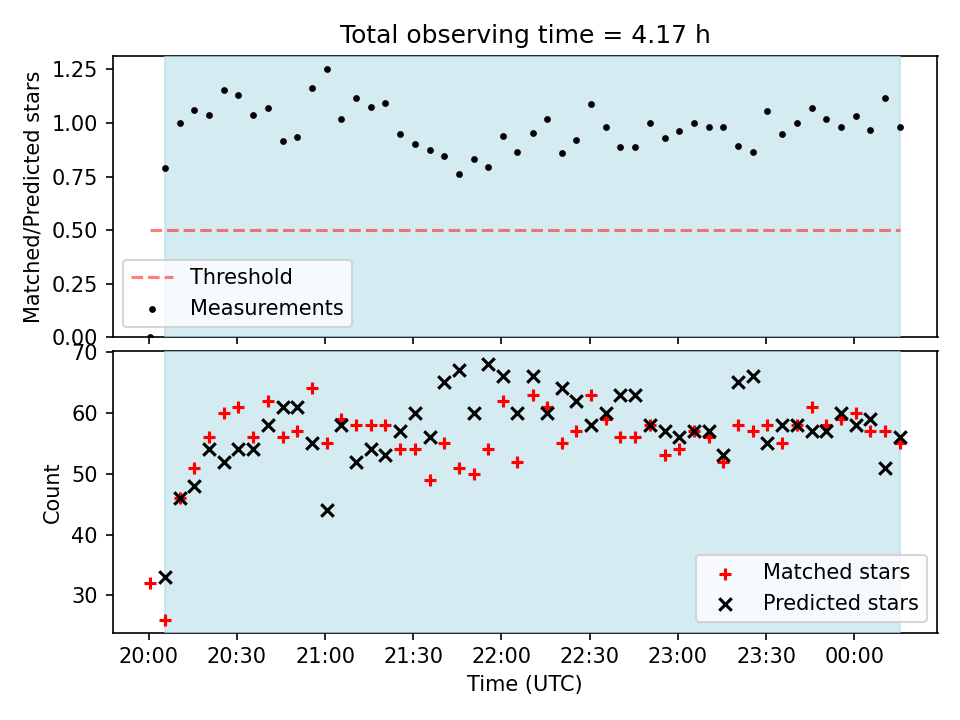 Total observing time = 4.17 h

Matched/Predicted stars

1.25
1.00
0.75
0.50
0.25
0.00

Threshold
Measurements

Count

70
60
50
40
30

Matched stars
Predicted stars

20:00 20:30 21:00 21:30 22:00 22:30 23:00 23:30 00:00

Time (UTC)